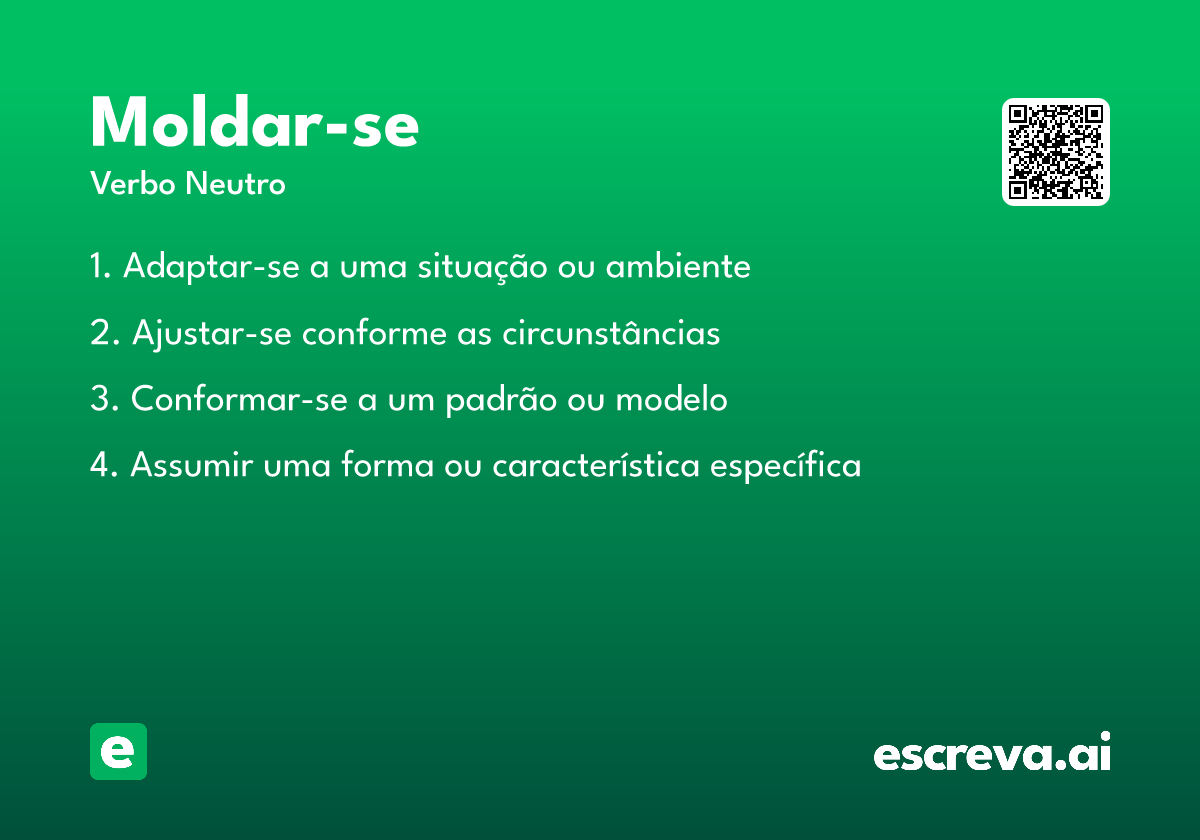 Moldar-se

Verbo Neutro

1. Adaptar-se a uma situação ou ambiente

2. Ajustar-se conforme as circunstâncias

3. Conformar-se a um padrão ou modelo

4. Assumir uma forma ou característica específica

e

escreva.ai